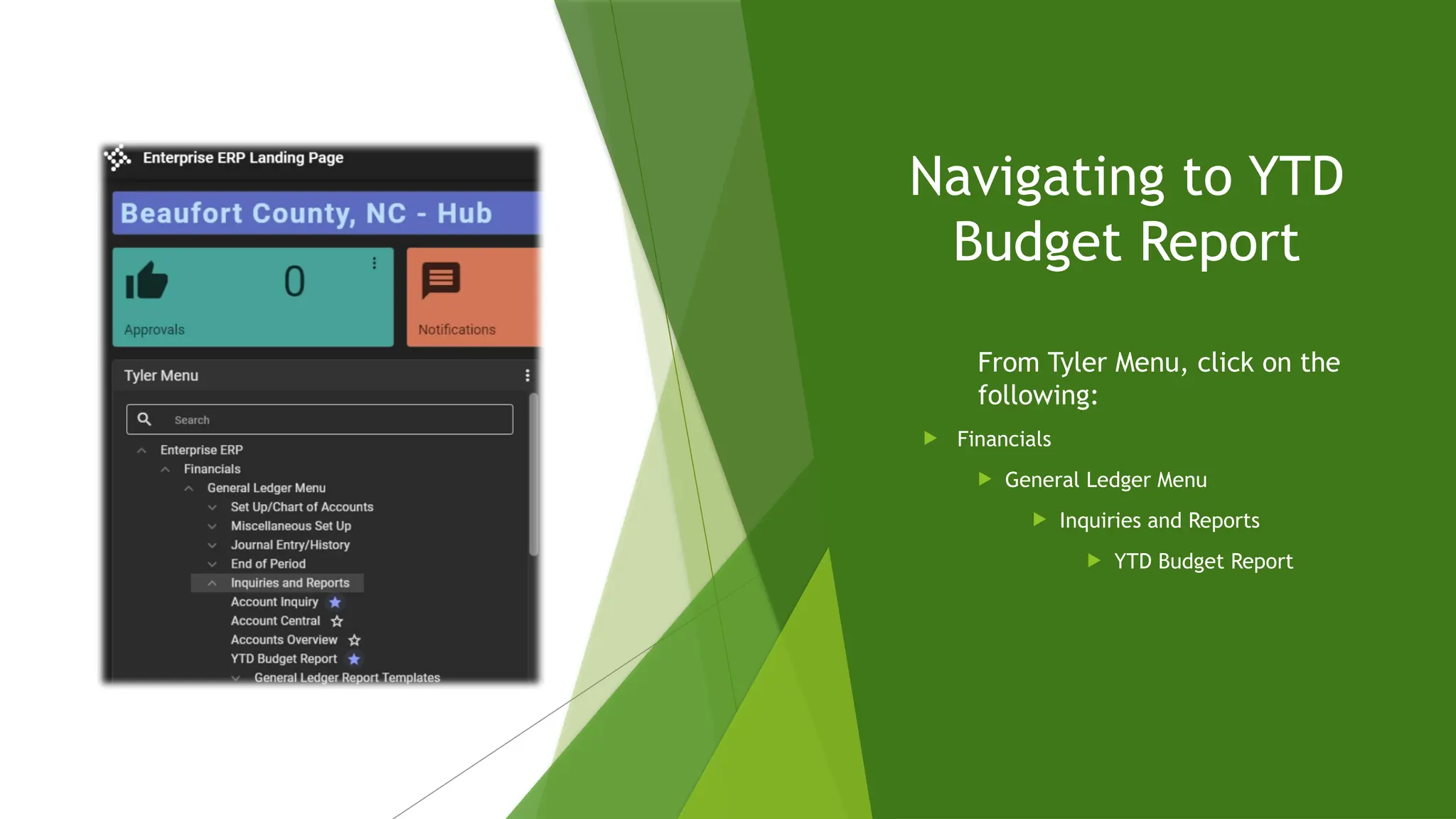 Enterprise ERP Landing Page

Beaufort County, NC - Hub

0

Approvals

Notifications

Tyler Menu

Search

Enterprise ERP
Financials
General Ledger Menu
Set Up/Chart of Accounts
Miscellaneous Set Up
Journal Entry/History
End of Period
Inquiries and Reports
Account Inquiry
Account Central
Accounts Overview
YTD Budget Report
General Ledger Report Templates

Navigating to YTD Budget Report

From Tyler Menu, click on the following:

Financials
General Ledger Menu
Inquiries and Reports
YTD Budget Report